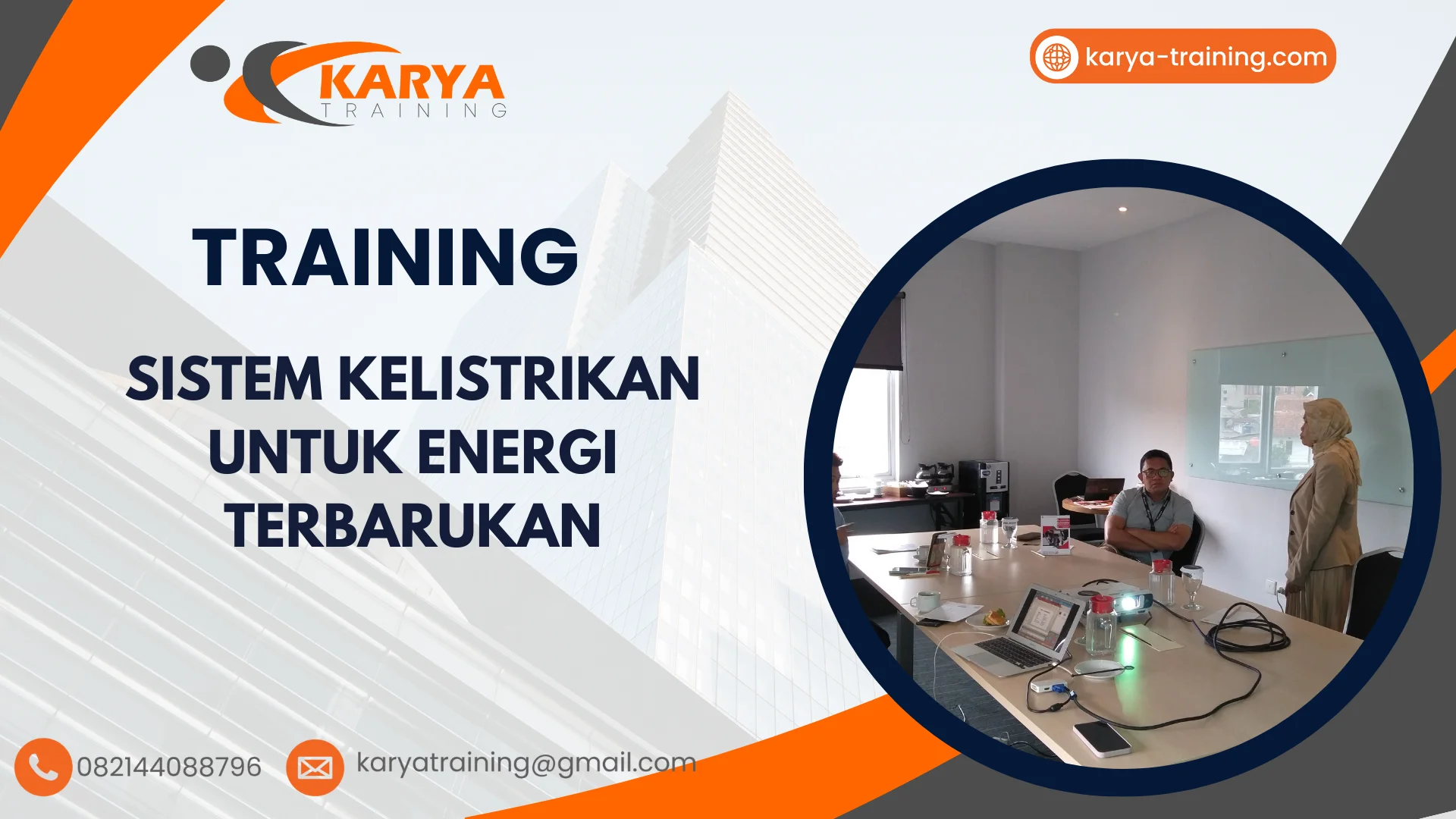 KARYA
TRAINING

karya-training.com

TRAINING

SISTEM KELISTRIKAN UNTUK ENERGI TERBARUKAN

082144088796

karyatraining@gmail.com